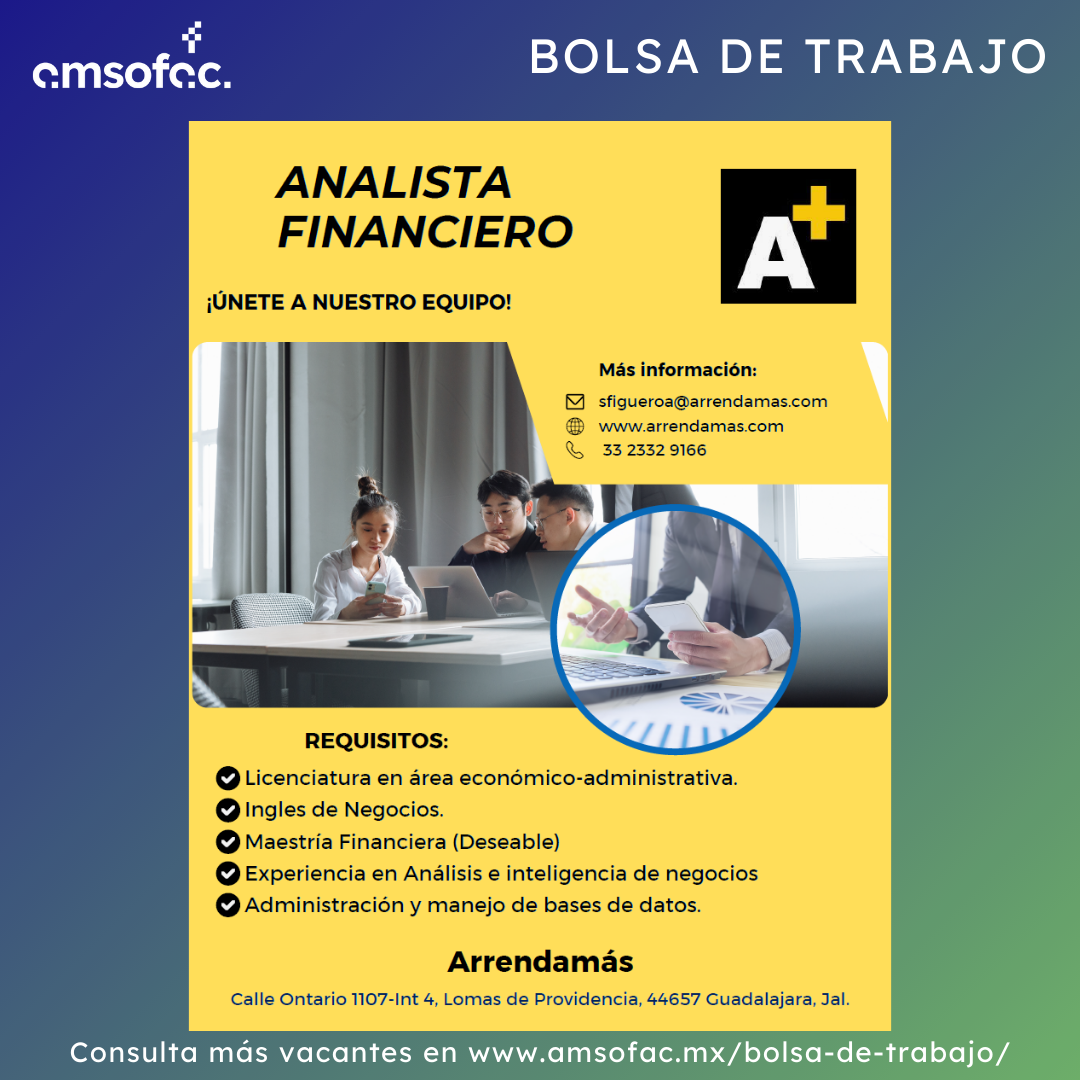 amsofac.

BOLSA DE TRABAJO

ANALISTA FINANCIERO

A+

¡ÚNETE A NUESTRO EQUIPO!

Más información:

sfigueroa@arrendamas.com
www.arrendamas.com
33 2332 9166

REQUISITOS:

Licenciatura en área económico-administrativa.
Ingles de Negocios.
Maestría Financiera (Deseable)
Experiencia en Análisis e inteligencia de negocios
Administración y manejo de bases de datos.

Arrendamás

Calle Ontario 1107-Int 4, Lomas de Providencia, 44657 Guadalajara, Jal.

Consulta más vacantes en www.amsofac.mx/bolsa-de-trabajo/